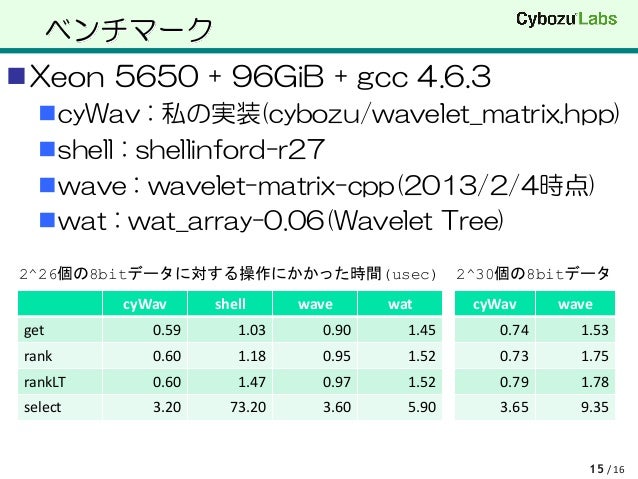 ベンチマーク

Cybozu Labs

■Xeon 5650 + 96GiB + gcc 4.6.3

■cyWav : 私の実装(cybozu/wavelet_matrix.hpp)

■shell : shellinford-r27

■wave : wavelet-matrix-cpp(2013/2/4時点)

■wat : wat_array-0.06(Wavelet Tree)

2^26個の8bitデータに対する操作にかかった時間(usec)

| | cyWav | shell | wave | wat |
|---|---|---|---|---|
| get | 0.59 | 1.03 | 0.90 | 1.45 |
| rank | 0.60 | 1.18 | 0.95 | 1.52 |
| rankLT | 0.60 | 1.47 | 0.97 | 1.52 |
| select | 3.20 | 73.20 | 3.60 | 5.90 |

2^30個の8bitデータ

| cyWav | wave |
|---|---|
| 0.74 | 1.53 |
| 0.73 | 1.75 |
| 0.79 | 1.78 |
| 3.65 | 9.35 |

15 / 16